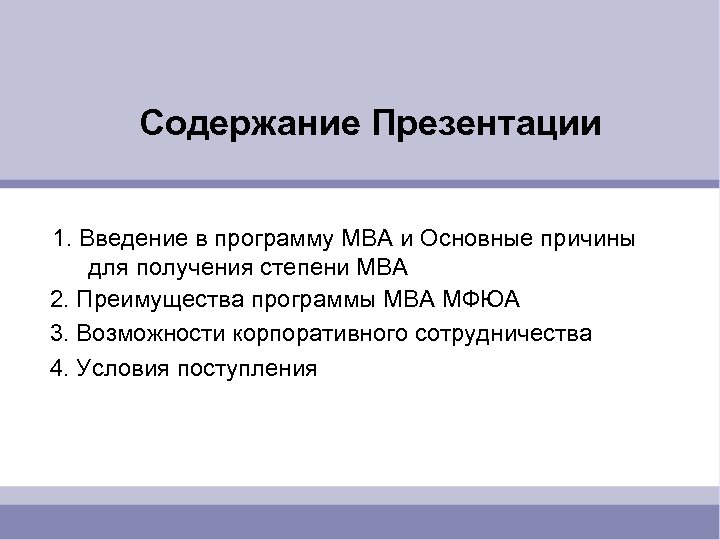 Содержание Презентации

1. Введение в программу МВА и Основные причины для получения степени МВА
2. Преимущества программы МВА МФЮА
3. Возможности корпоративного сотрудничества
4. Условия поступления